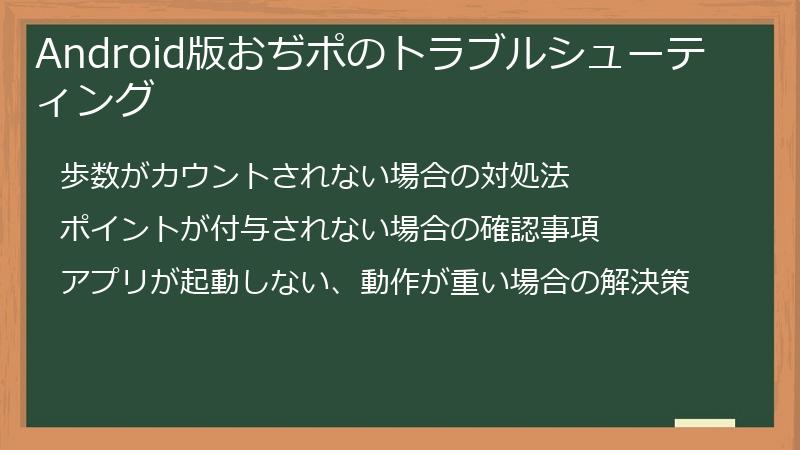 Android版おぢポのトラブルシューティング

歩数がカウントされない場合の対処法

ポイントが付与されない場合の確認事項

アプリが起動しない、動作が重い場合の解決策